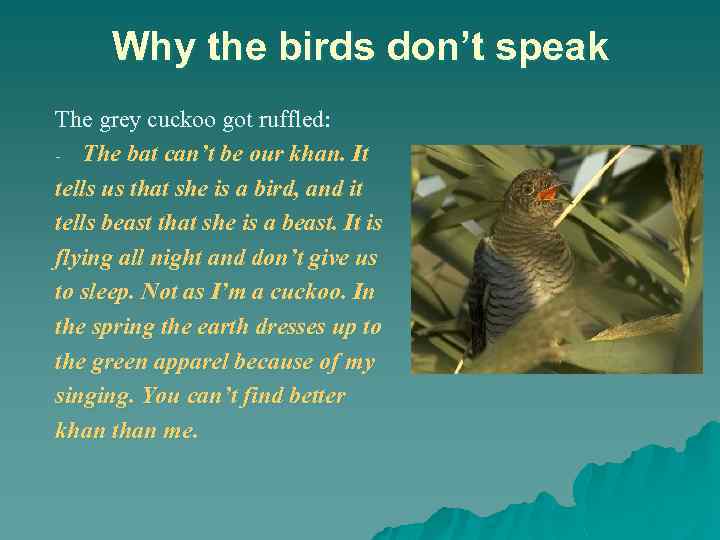 Why the birds don't speak

The grey cuckoo got ruffled:

- The bat can't be our khan. It tells us that she is a bird, and it tells beast that she is a beast. It is flying all night and don't give us to sleep. Not as I'm a cuckoo. In the spring the earth dresses up to the green apparel because of my singing. You can't find better khan than me.